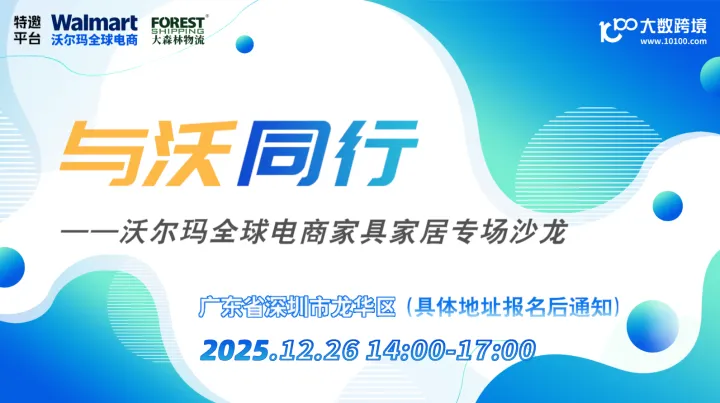 特邀平台 Walmart 沃尔玛全球电商 FOREST SHIPPING 大森林物流

大数跨境 www.10100.com

与沃同行

——沃尔玛全球电商家具家居专场沙龙

广东省深圳市龙华区（具体地址报名后通知）

2025.12.26 14:00-17:00